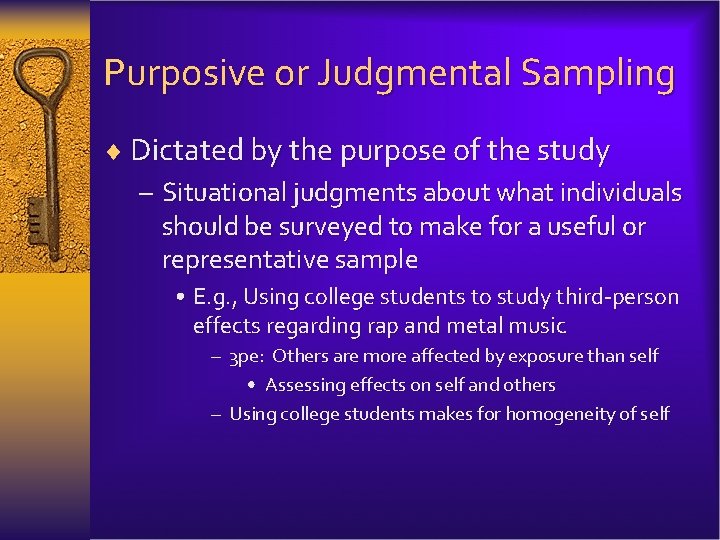 Purposive or Judgmental Sampling

♦ Dictated by the purpose of the study

– Situational judgments about what individuals should be surveyed to make for a useful or representative sample

• E.g., Using college students to study third-person effects regarding rap and metal music

– 3pe: Others are more affected by exposure than self

• Assessing effects on self and others

– Using college students makes for homogeneity of self